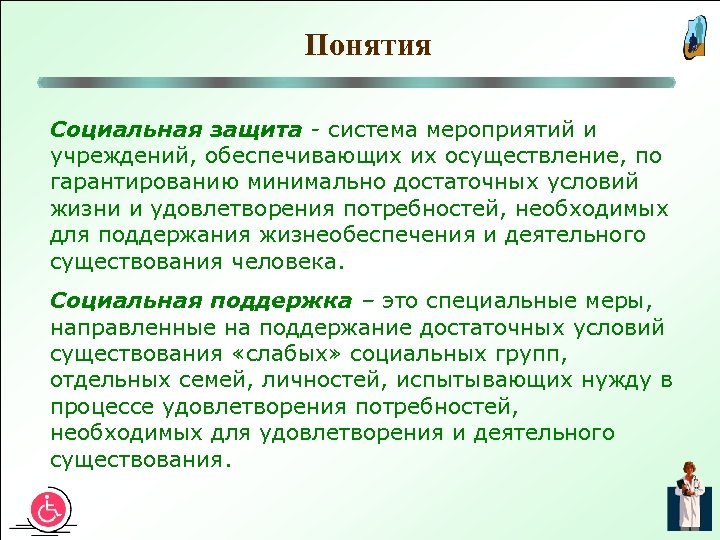 Понятия

Социальная защита - система мероприятий и учреждений, обеспечивающих их осуществление, по гарантированию минимально достаточных условий жизни и удовлетворения потребностей, необходимых для поддержания жизнеобеспечения и деятельного существования человека.

Социальная поддержка – это специальные меры, направленные на поддержание достаточных условий существования «слабых» социальных групп, отдельных семей, личностей, испытывающих нужду в процессе удовлетворения потребностей, необходимых для удовлетворения и деятельного существования.